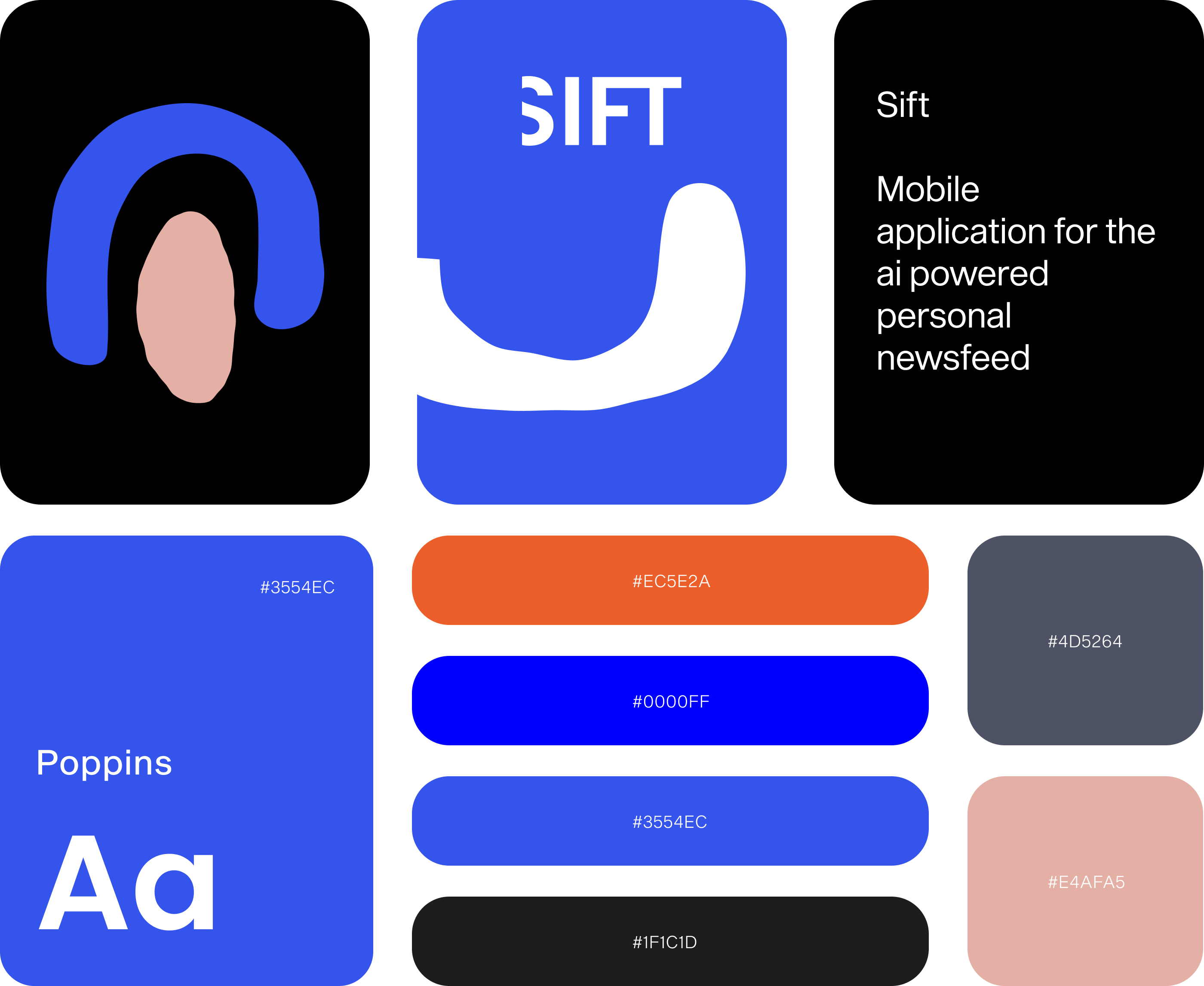 SIFT

Sift

Mobile application for the ai powered personal newsfeed

#3554EC

Poppins

Aa

#EC5E2A

#0000FF

#3554EC

#1F1C1D

#4D5264

#E4AFA5